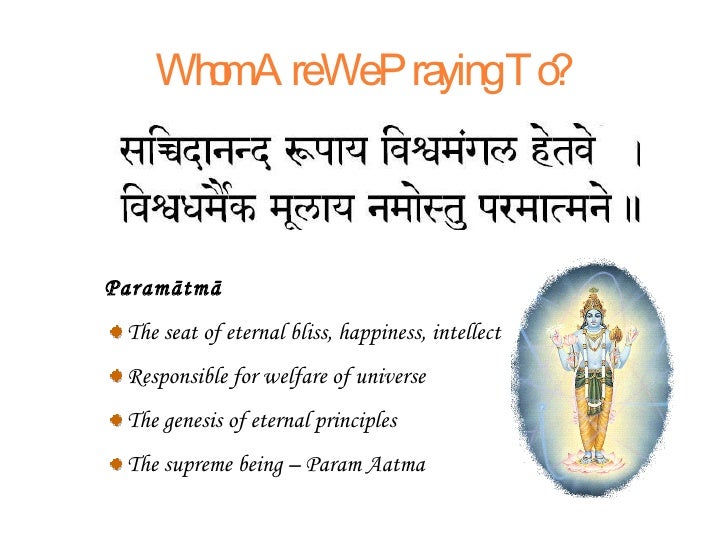 WhomA reWeP rayingT o?

सच्चिदानन्द रूपाय विश्वमंगल हेतवे ।
विश्वधर्मैक मूलाय नमोस्तु परमात्मने ॥

Paramātmā

The seat of eternal bliss, happiness, intellect

Responsible for welfare of universe

The genesis of eternal principles

The supreme being – Param Aatma